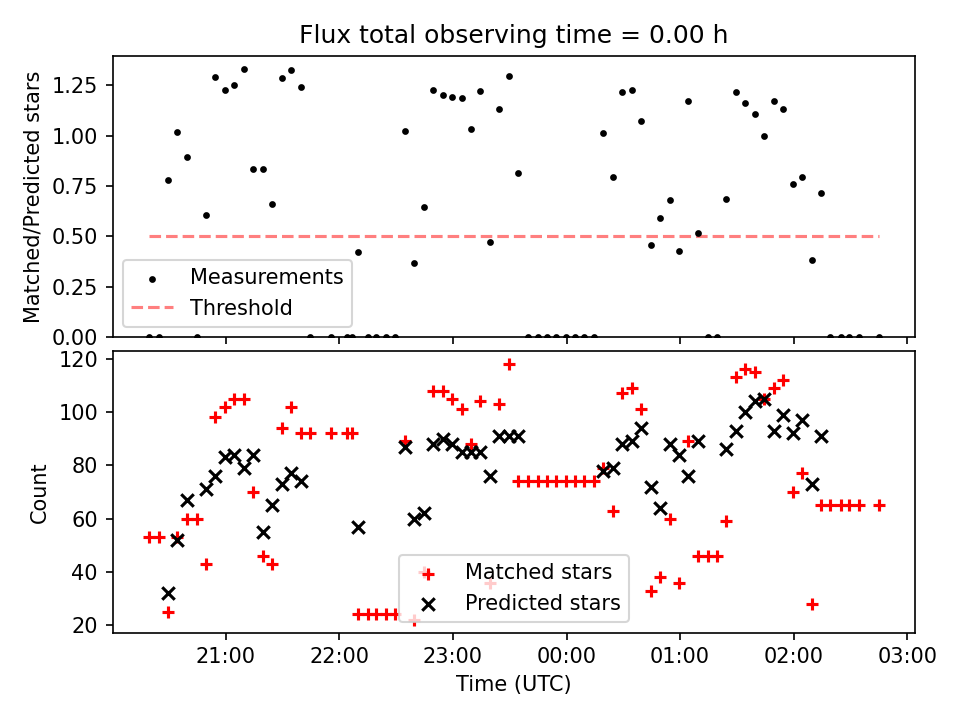 Flux total observing time = 0.00 h

Matched/Predicted stars

1.25
1.00
0.75
0.50
0.25
0.00

Measurements
Threshold

Count

120
100
80
60
40
20

Matched stars
Predicted stars

21:00
22:00
23:00
00:00
01:00
02:00
03:00

Time (UTC)